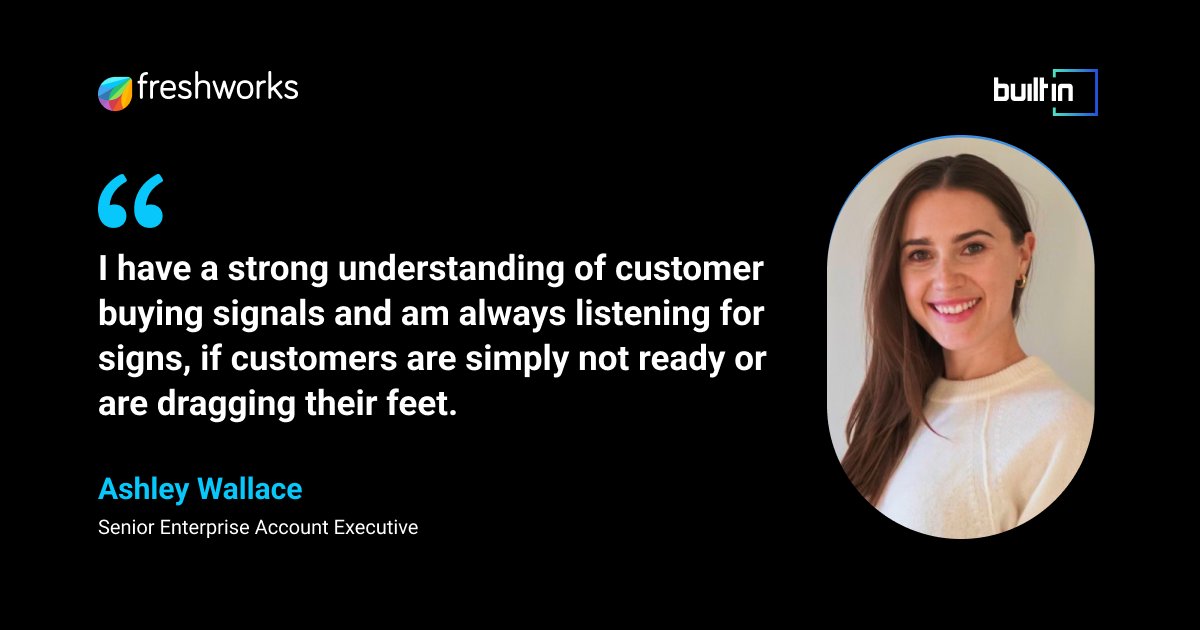 freshworks

builtin

“

I have a strong understanding of customer buying signals and am always listening for signs, if customers are simply not ready or are dragging their feet.

Ashley Wallace

Senior Enterprise Account Executive